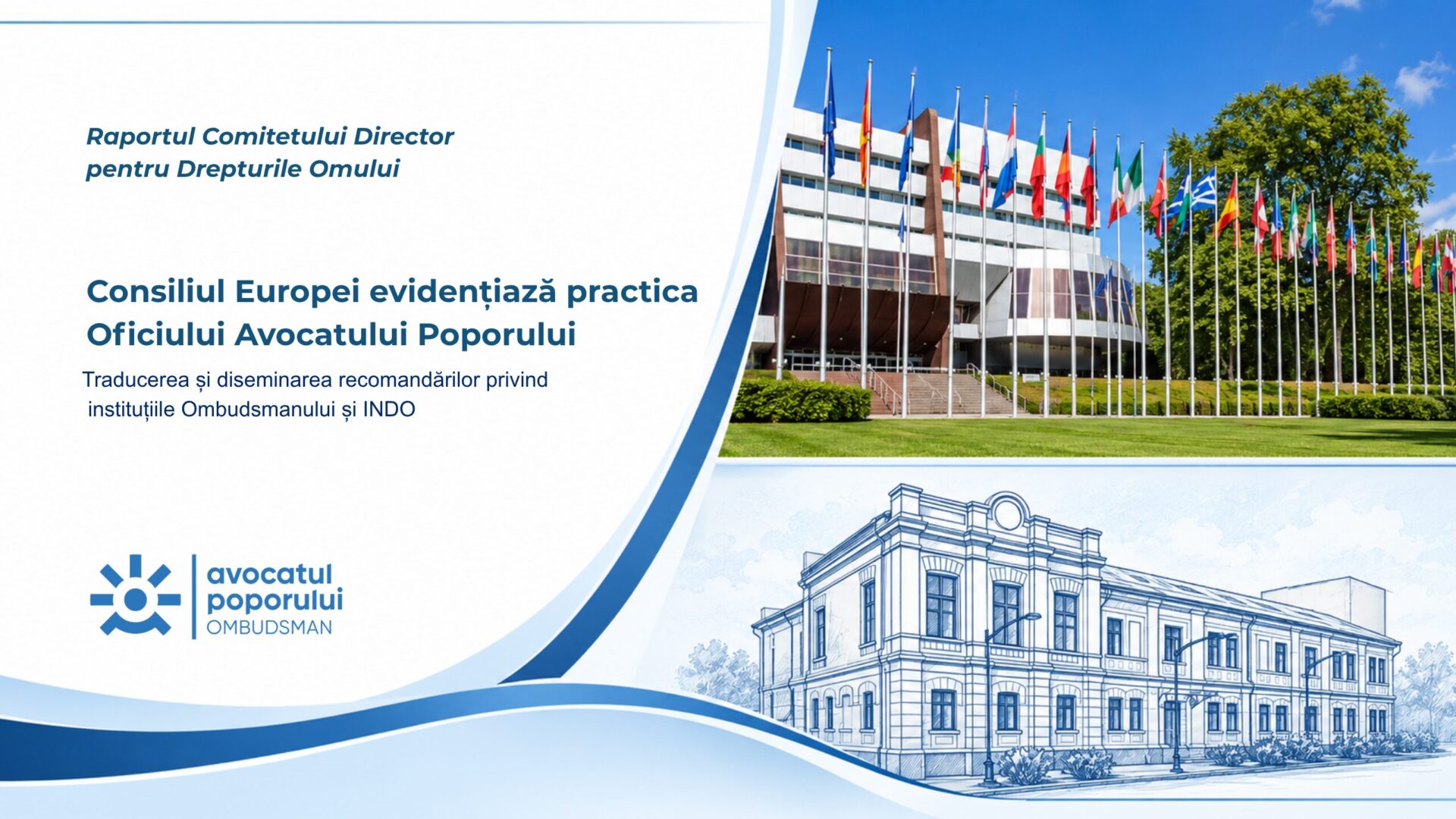 Raportul Comitetului Director pentru Drepturile Omului

Consiliul Europei evidențiază practica Oficiului Avocatului Poporului

Traducerea și diseminarea recomandărilor privind instituțiile Ombudsmanului și INDO

avocatul
poporului
OMBUDSMAN